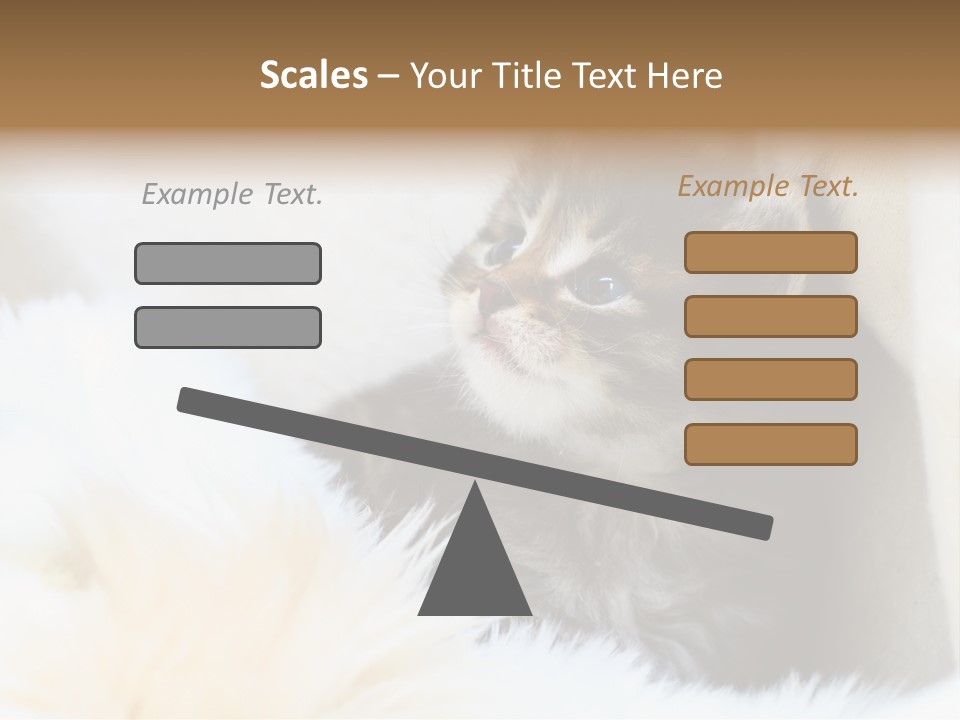 Scales – Your Title Text Here

Example Text.

Example Text.